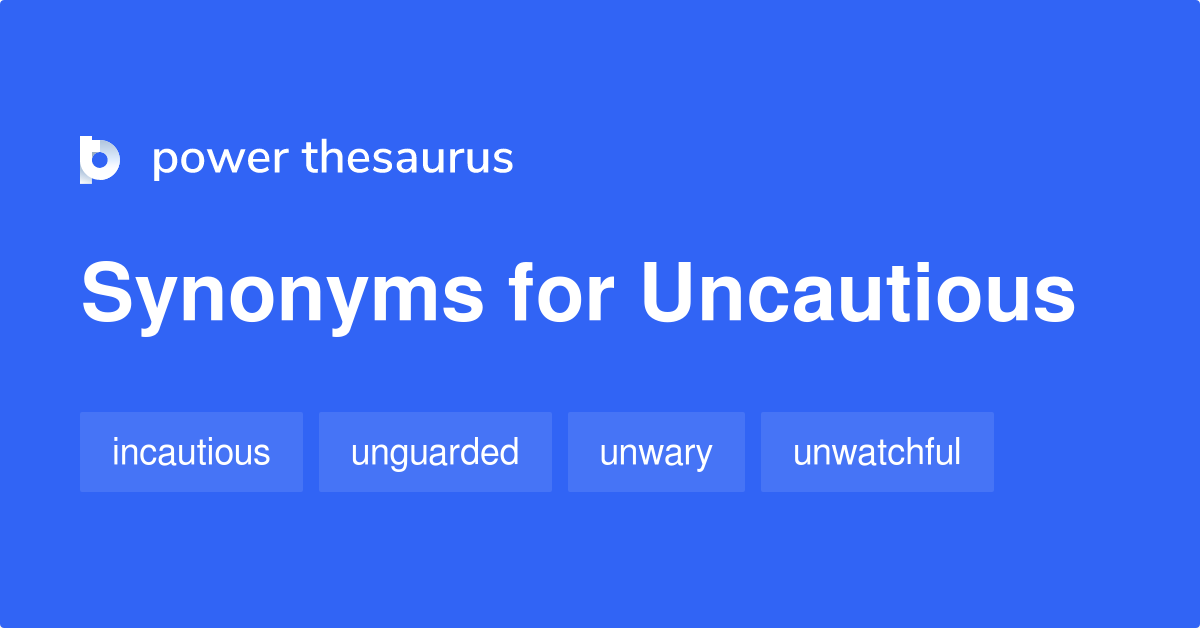 power thesaurus

Synonyms for Uncautious

incautious unguarded unwary unwatchful